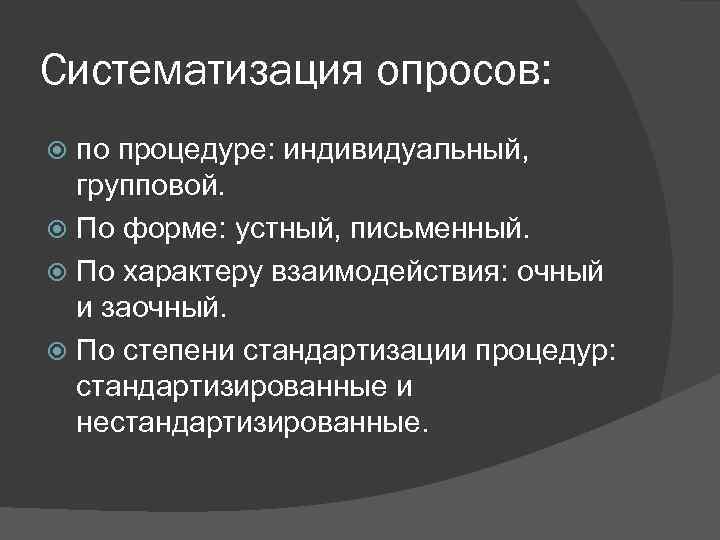 Систематизация опросов:

по процедуре: индивидуальный, групповой.

По форме: устный, письменный.

По характеру взаимодействия: очный и заочный.

По степени стандартизации процедур: стандартизированные и нестандартизированные.